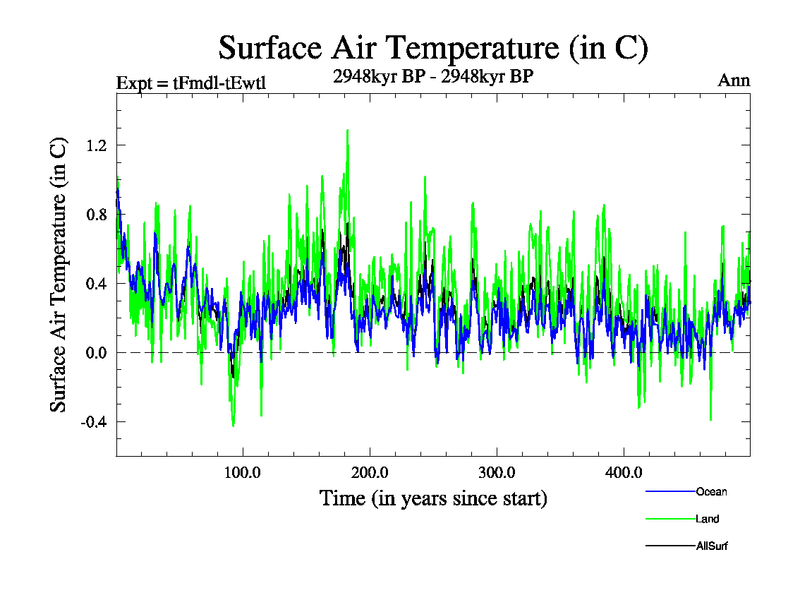 Surface Air Temperature (in C)

Expt = tFmdl-tEwtl

2948kyr BP - 2948kyr BP

Ann

Surface Air Temperature (in C)

1.2

0.8

0.4

0.0

-0.4

100.0

200.0

300.0

400.0

Time (in years since start)

Ocean

Land

AllSurf